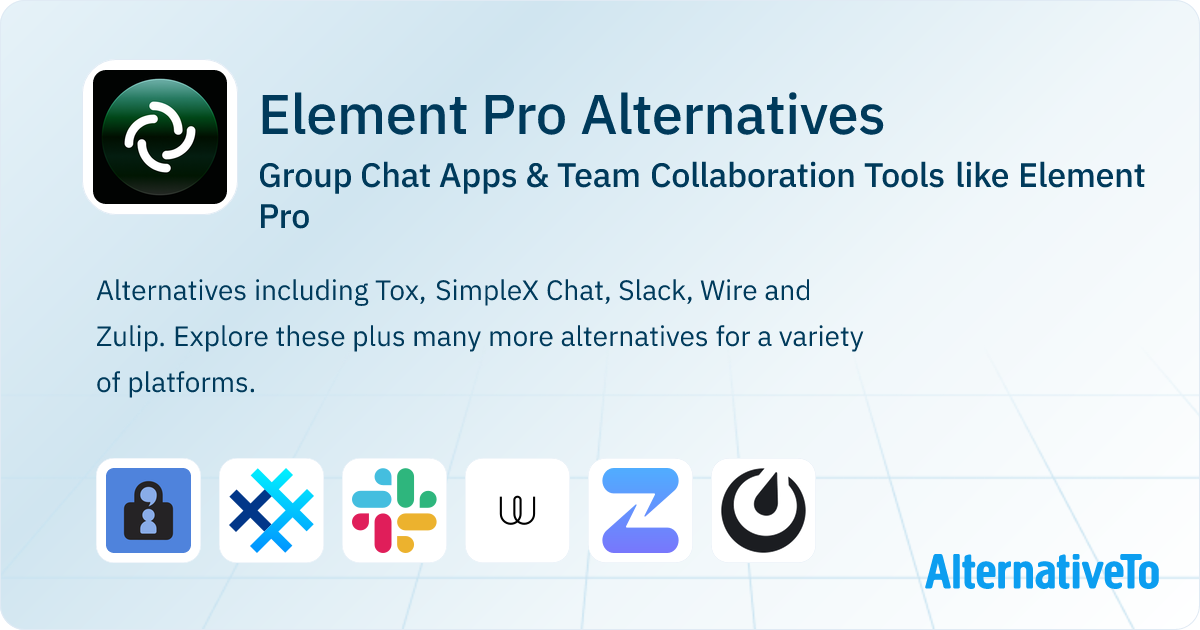 Element Pro Alternatives

Group Chat Apps & Team Collaboration Tools like Element Pro

Alternatives including Tox, SimpleX Chat, Slack, Wire and Zulip. Explore these plus many more alternatives for a variety of platforms.

AlternativeTo